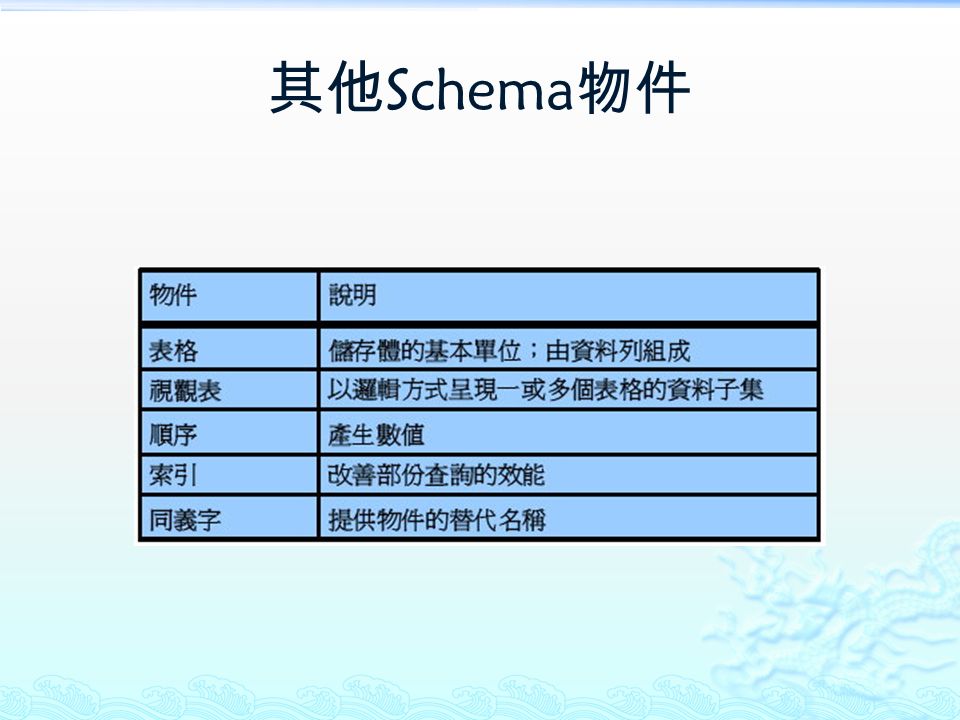 其他Schema物件

| 物件 | 說明 |
|---|---|
| 表格 | 儲存體的基本單位；由資料列組成 |
| 視觀表 | 以邏輯方式呈現一或多個表格的資料子集 |
| 順序 | 產生數值 |
| 索引 | 改善部份查詢的效能 |
| 同義字 | 提供物件的替代名稱 |